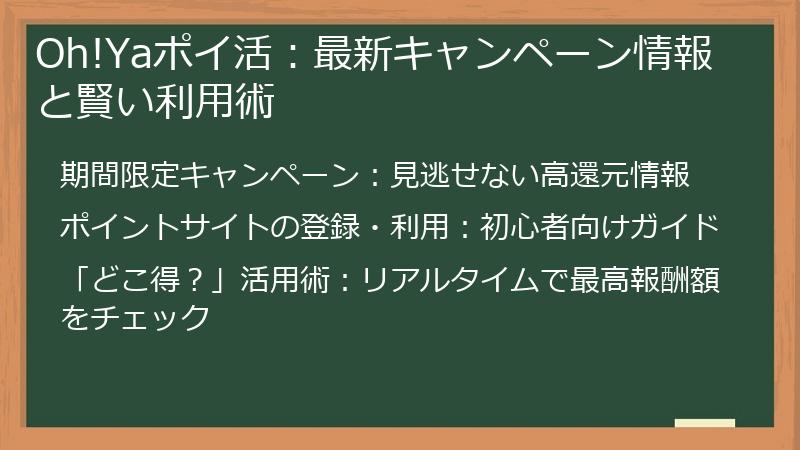 Oh!Yaポイ活：最新キャンペーン情報と賢い利用術

期間限定キャンペーン：見逃せない高還元情報

ポイントサイトの登録・利用：初心者向けガイド

「どこ得？」活用術：リアルタイムで最高報酬額をチェック